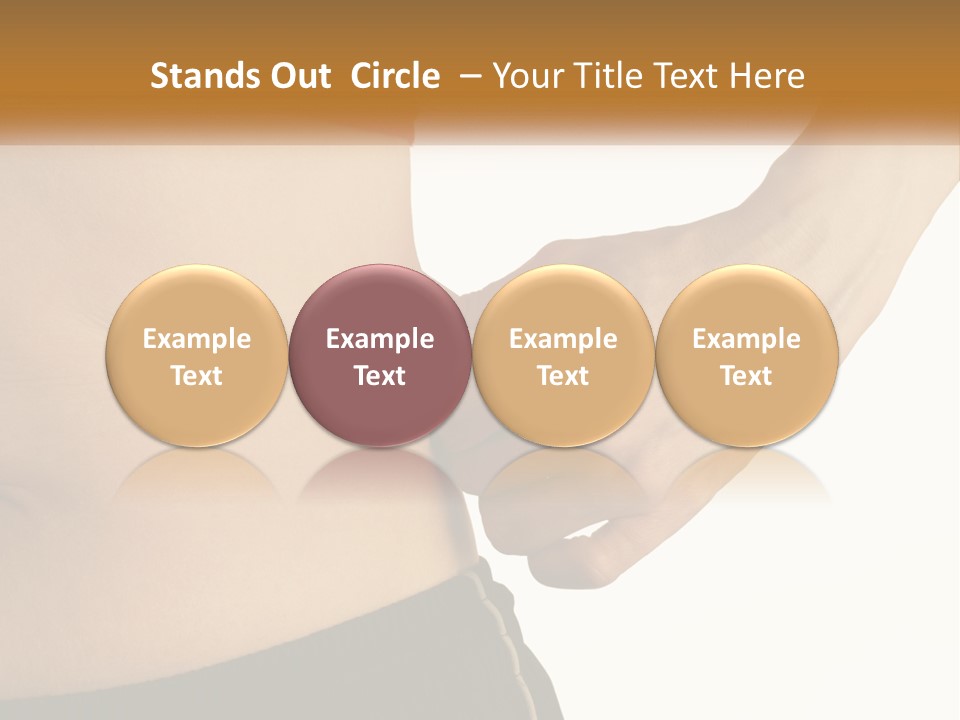 Stands Out Circle – Your Title Text Here

Example Text

Example Text

Example Text

Example Text